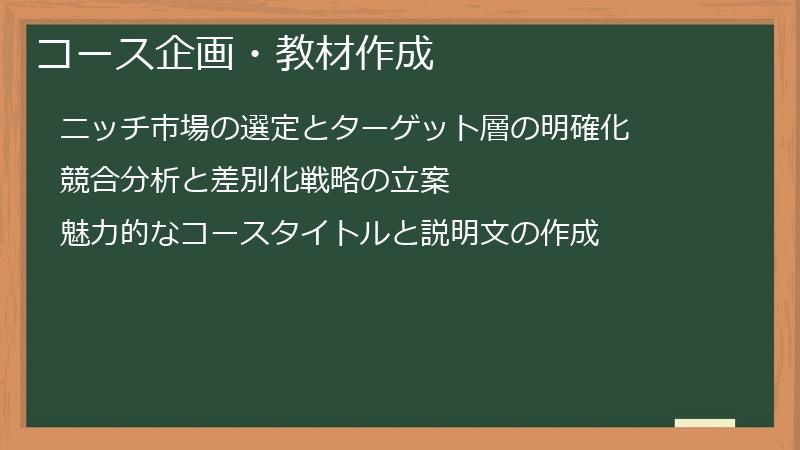 コース企画・教材作成

ニッチ市場の選定とターゲット層の明確化

競合分析と差別化戦略の立案

魅力的なコースタイトルと説明文の作成